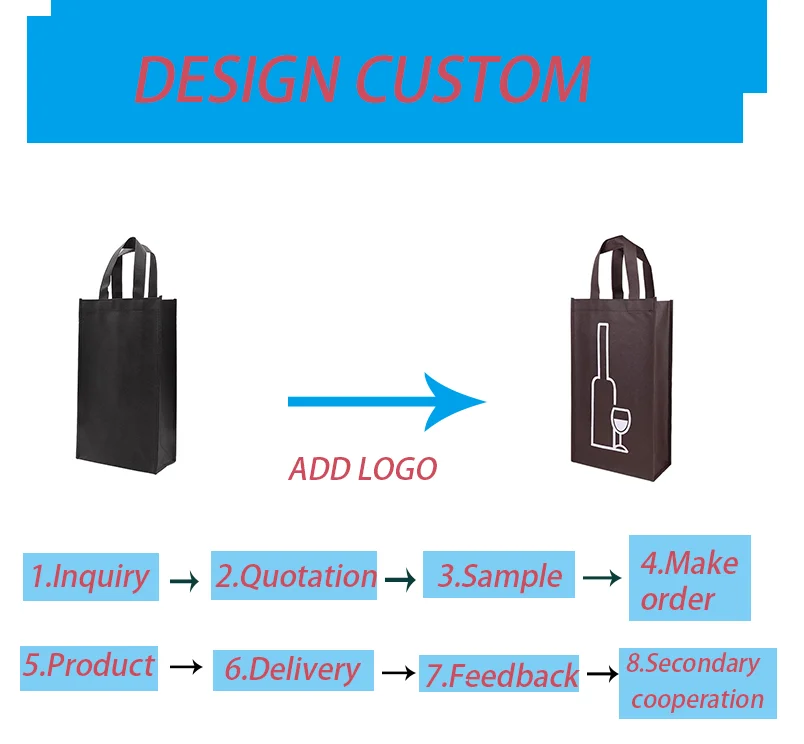 DESIGN CUSTOM

ADD LOGO

1.Inquiry → 2.Quotation → 3.Sample → 4.Make order

5.Product → 6.Delivery → 7.Feedback → 8.Secondary cooperation